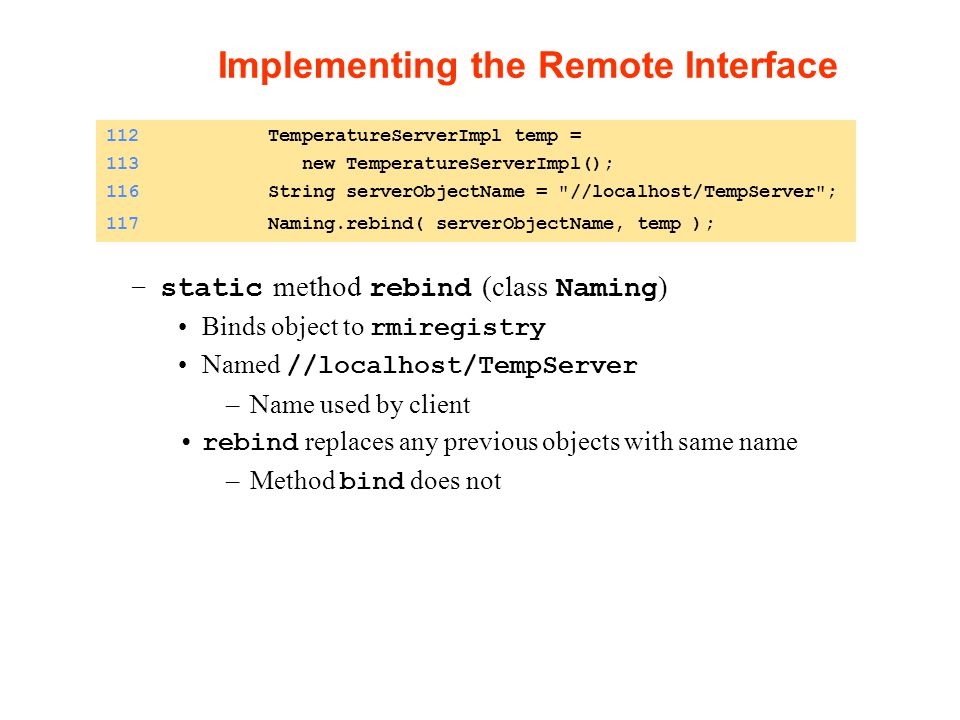 Implementing the Remote Interface

112 TemperatureServerImpl temp =
113 new TemperatureServerImpl();
116 String serverObjectName = "//localhost/TempServer";
117 Naming.rebind( serverObjectName, temp );

– static method rebind (class Naming)
• Binds object to rmiregistry
• Named //localhost/TempServer
– Name used by client
• rebind replaces any previous objects with same name
– Method bind does not